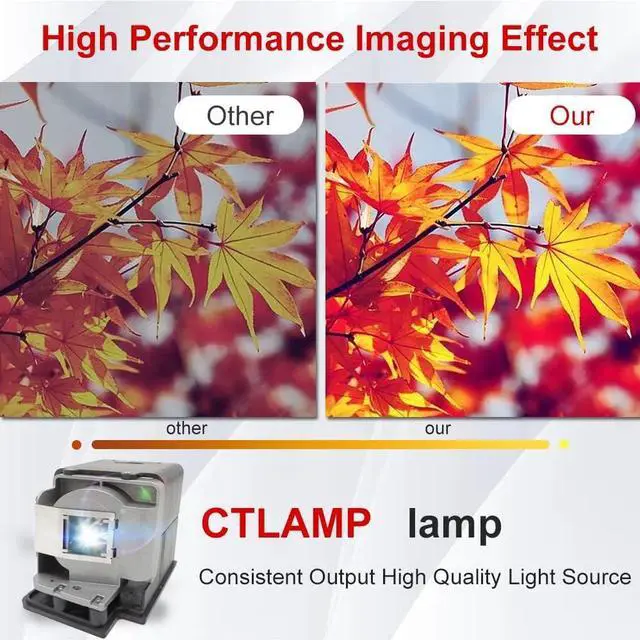 High Performance Imaging Effect

Other

Our

other

our

CTLAMP lamp

Consistent Output High Quality Light Source